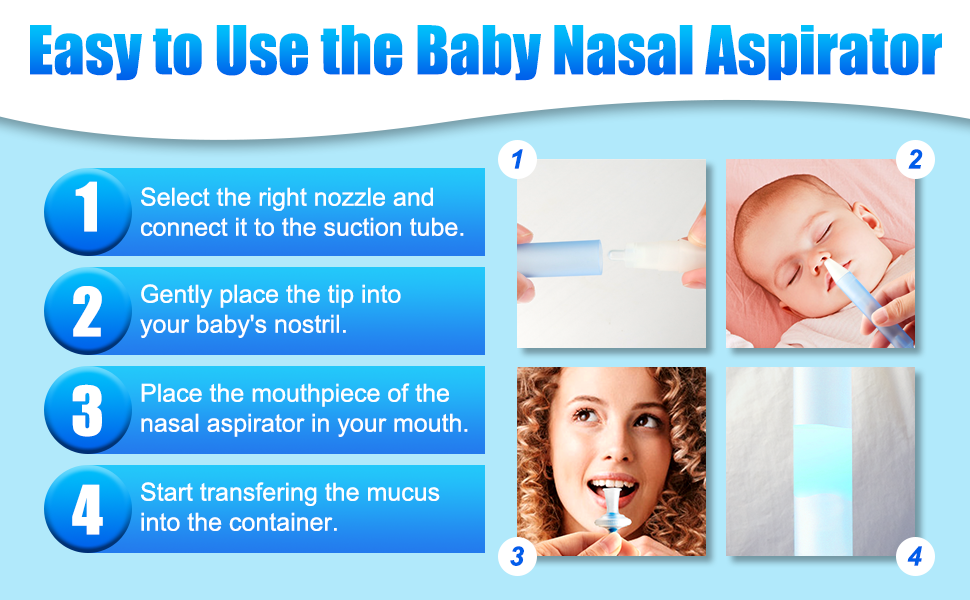 Easy to Use the Baby Nasal Aspirator

1 Select the right nozzle and connect it to the suction tube.

2 Gently place the tip into your baby's nostril.

3 Place the mouthpiece of the nasal aspirator in your mouth.

4 Start transfering the mucus into the container.

1

2

3

4